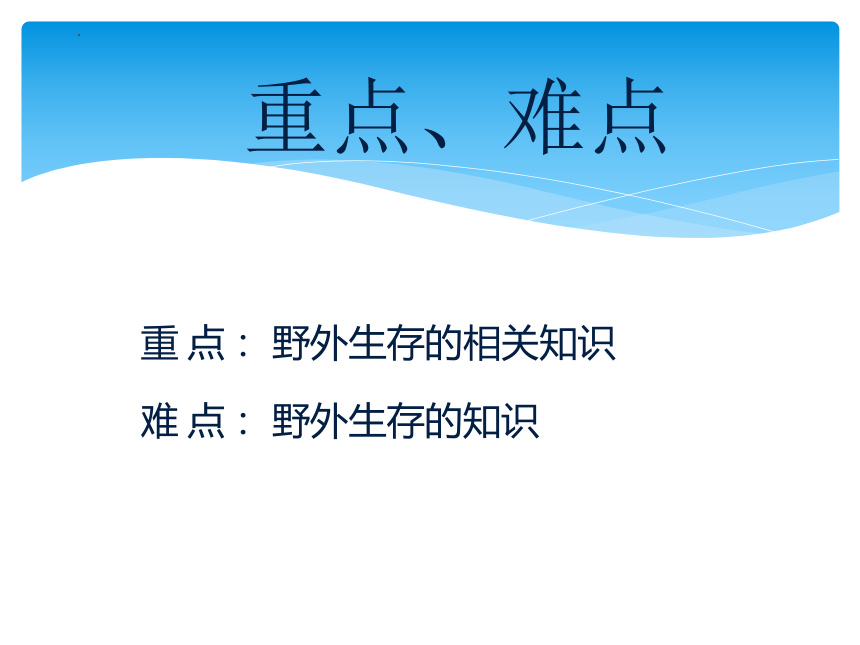 重点、难点

重 点： 野外生存的相关知识

难 点： 野外生存的知识